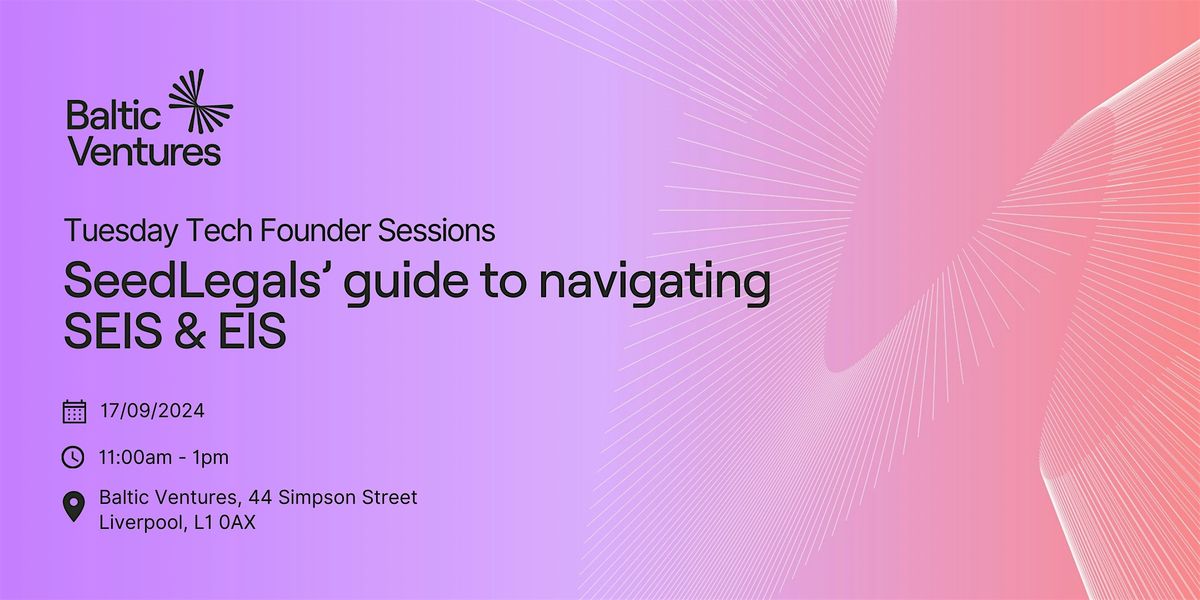 Baltic Ventures

Tuesday Tech Founder Sessions

SeedLegals' guide to navigating SEIS & EIS

17/09/2024

11:00am - 1pm

Baltic Ventures, 44 Simpson Street
Liverpool, L1 0AX